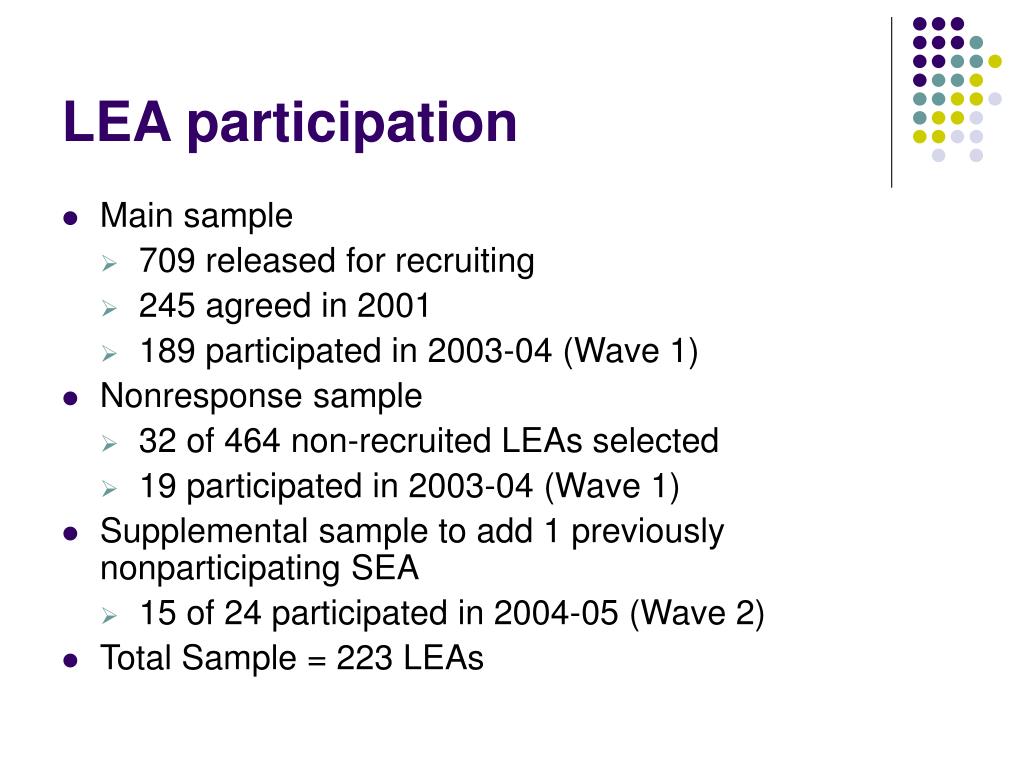 LEA participation

- Main sample
  - 709 released for recruiting
  - 245 agreed in 2001
  - 189 participated in 2003-04 (Wave 1)
- Nonresponse sample
  - 32 of 464 non-recruited LEAs selected
  - 19 participated in 2003-04 (Wave 1)
- Supplemental sample to add 1 previously nonparticipating SEA
  - 15 of 24 participated in 2004-05 (Wave 2)
- Total Sample = 223 LEAs